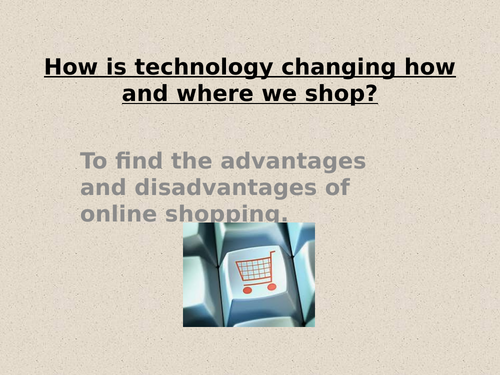 How is technology changing how and where we shop?

To find the advantages and disadvantages of online shopping.